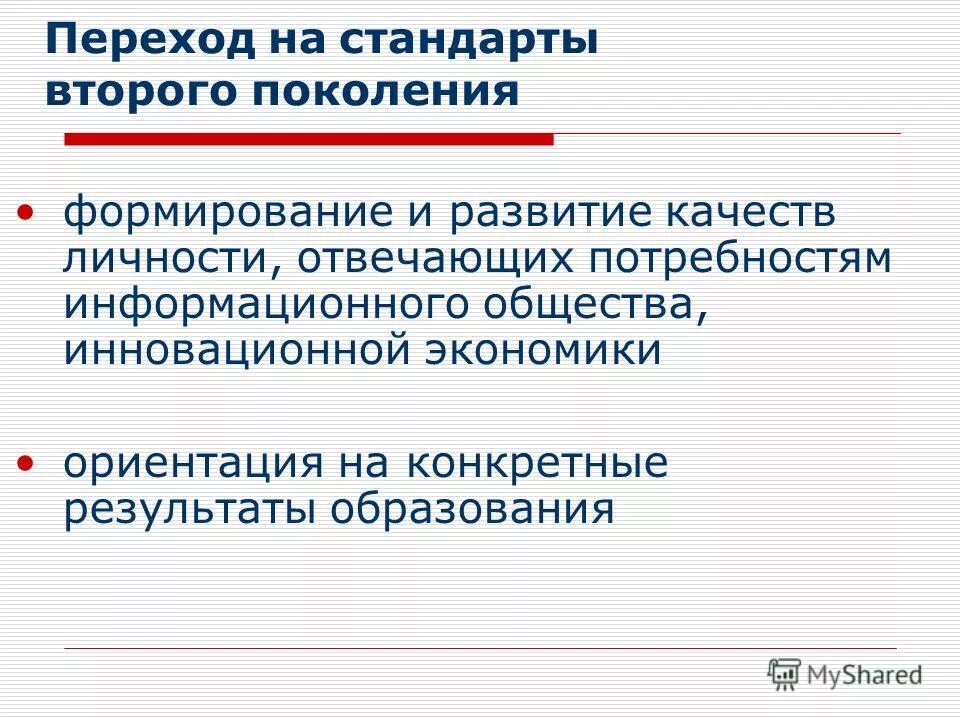 Переход на стандарты второго поколения

• формирование и развитие качеств личности, отвечающих потребностям информационного общества, инновационной экономики

• ориентация на конкретные результаты образования

MyShared